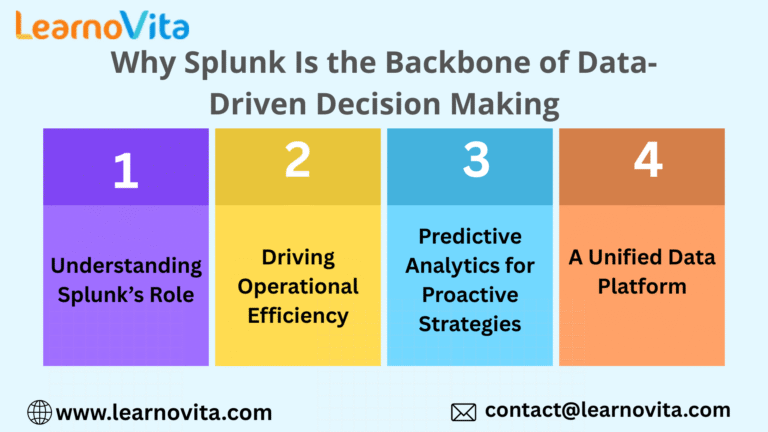 LearnoVita

Why Splunk Is the Backbone of Data-Driven Decision Making

1

Understanding Splunk's Role

2

Driving Operational Efficiency

3

Predictive Analytics for Proactive Strategies

4

A Unified Data Platform

www.learnovita.com

contact@learnovita.com